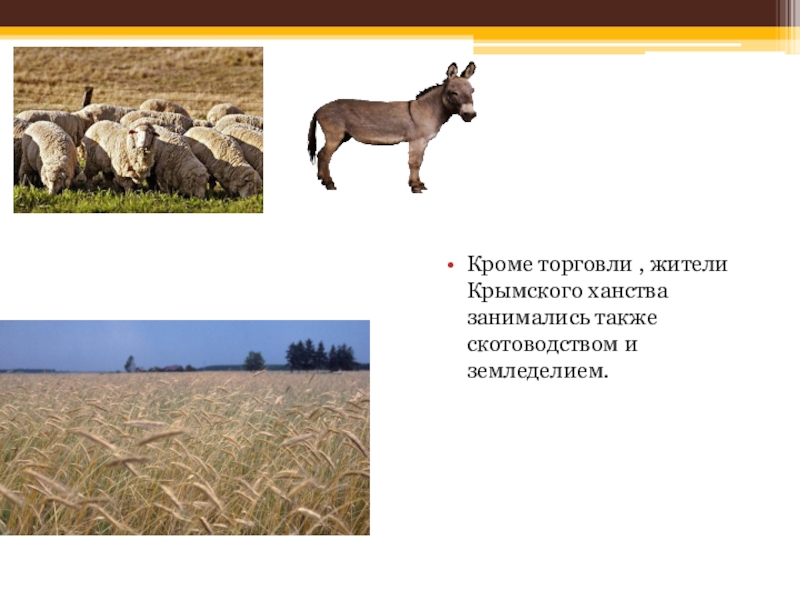 • Кроме торговли , жители Крымского ханства занимались также скотоводством и земледелием.